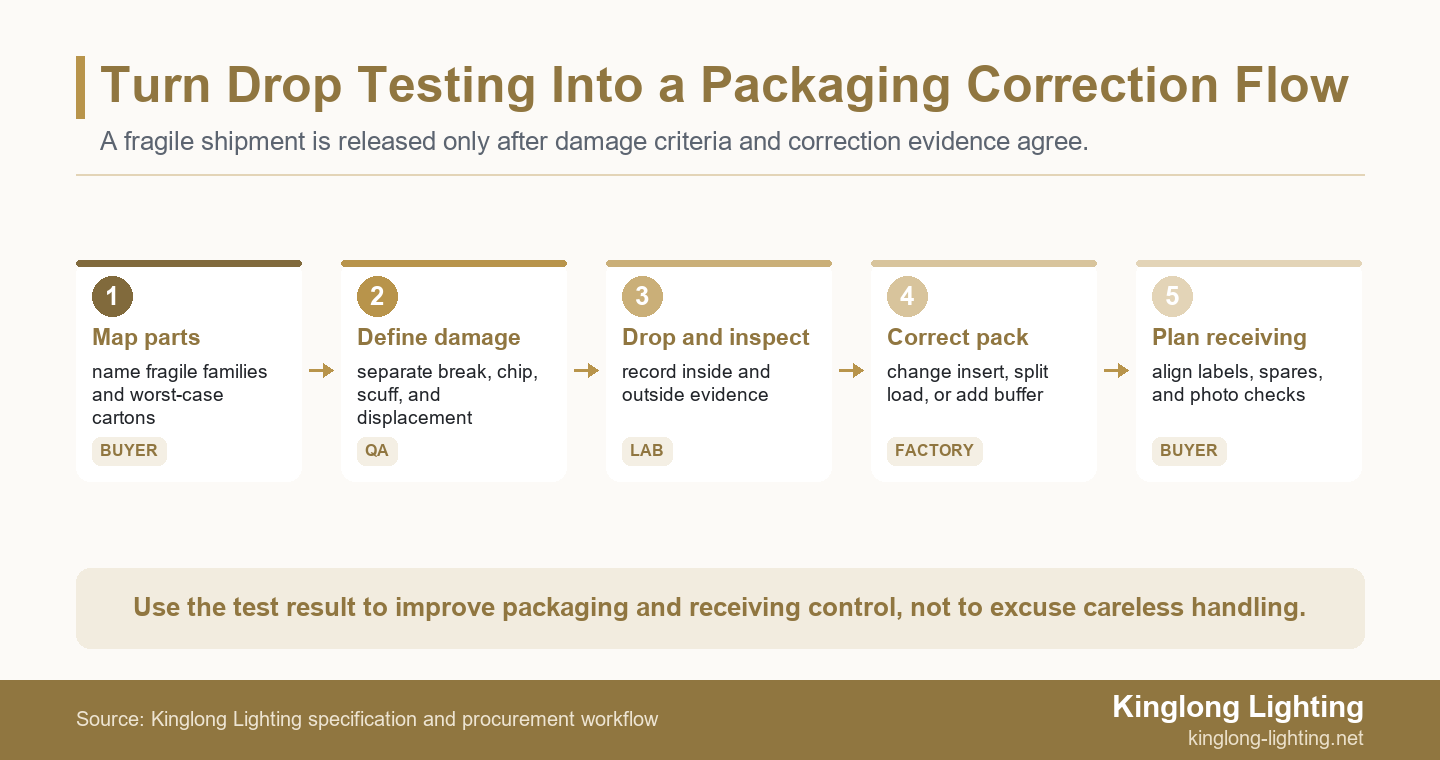 Turn Drop Testing Into a Packaging Correction Flow

A fragile shipment is released only after damage criteria and correction evidence agree.

1
Map parts
name fragile families and worst-case cartons
BUYER

2
Define damage
separate break, chip, scuff, and displacement
QA

3
Drop and inspect
record inside and outside evidence
LAB

4
Correct pack
change insert, split load, or add buffer
FACTORY

5
Plan receiving
align labels, spares, and photo checks
BUYER

Use the test result to improve packaging and receiving control, not to excuse careless handling.

Source: Kinglong Lighting specification and procurement workflow

Kinglong Lighting
kinglong-lighting.net